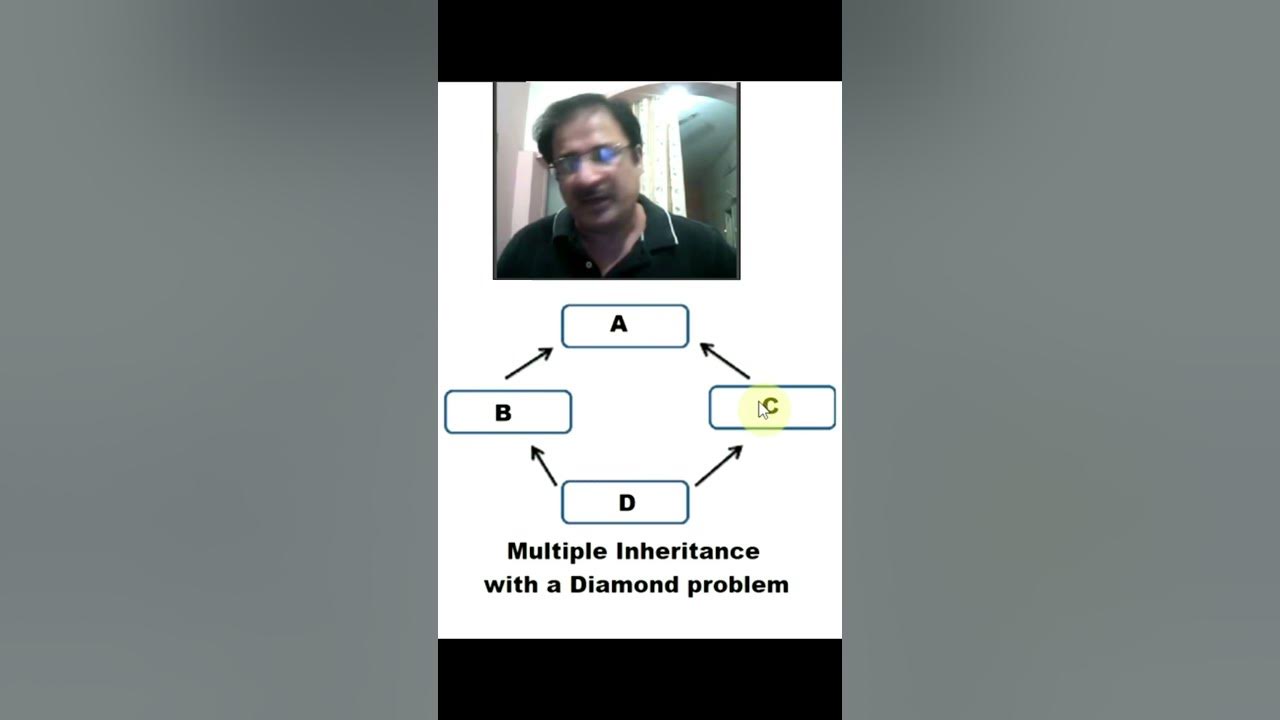 A

B

C

D

Multiple Inheritance with a Diamond problem